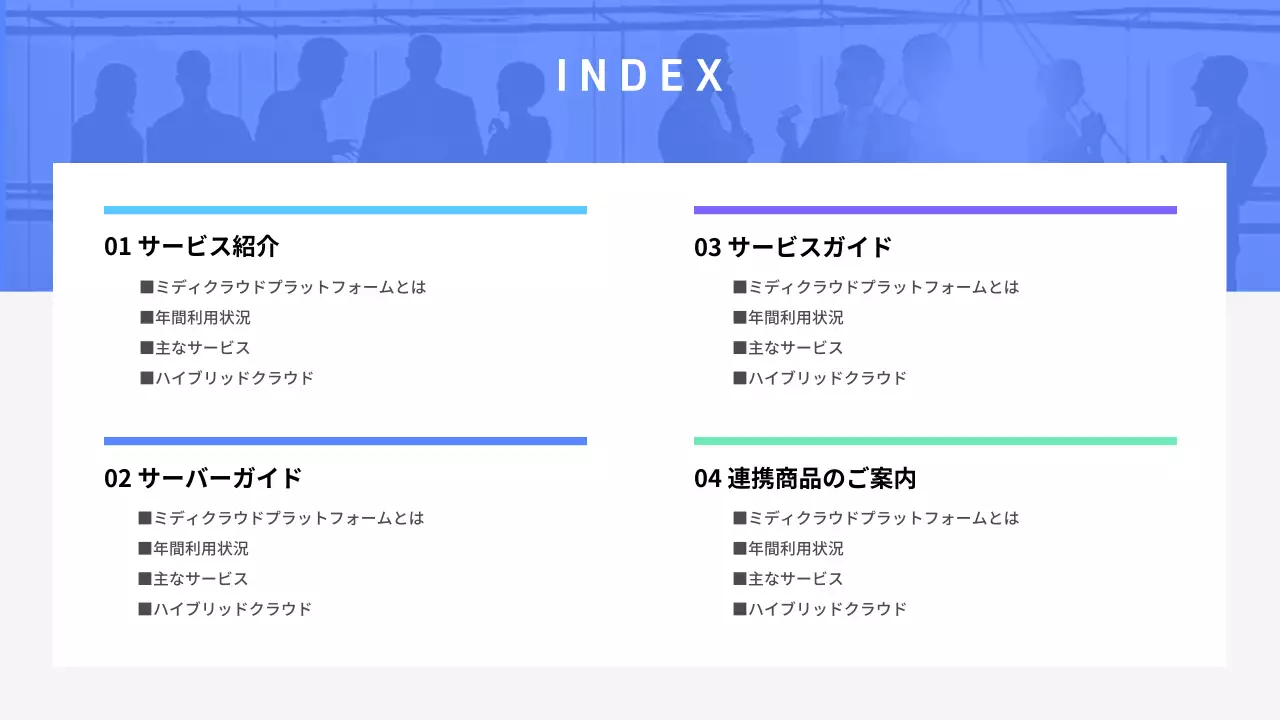 INDEX

01 サービス紹介
■ミディクラウドプラットフォームとは
■年間利用状況
■主なサービス
■ハイブリッドクラウド

02 サーバーガイド
■ミディクラウドプラットフォームとは
■年間利用状況
■主なサービス
■ハイブリッドクラウド

03 サービスガイド
■ミディクラウドプラットフォームとは
■年間利用状況
■主なサービス
■ハイブリッドクラウド

04 連携商品のご案内
■ミディクラウドプラットフォームとは
■年間利用状況
■主なサービス
■ハイブリッドクラウド